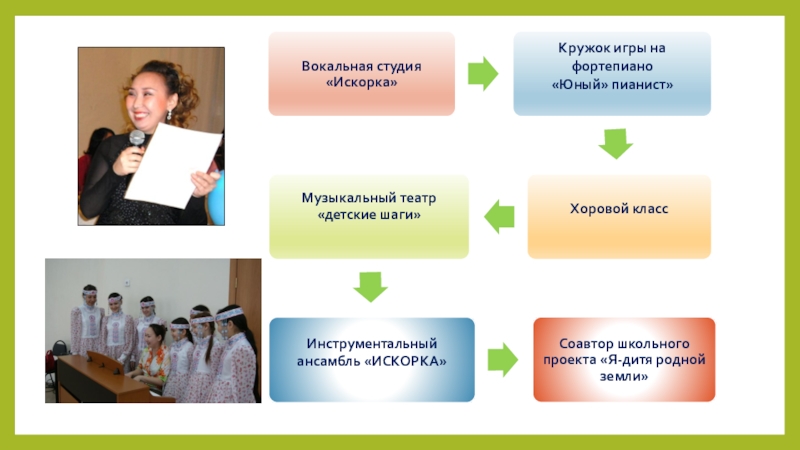 Вокальная студия «Искорка»

Кружок игры на фортепиано «Юный» пианист»

Хоровой класс

Музыкальный театр «детские шаги»

Инструментальный ансамбль «ИСКОРКА»

Соавтор школьного проекта «Я-дитя родной земли»